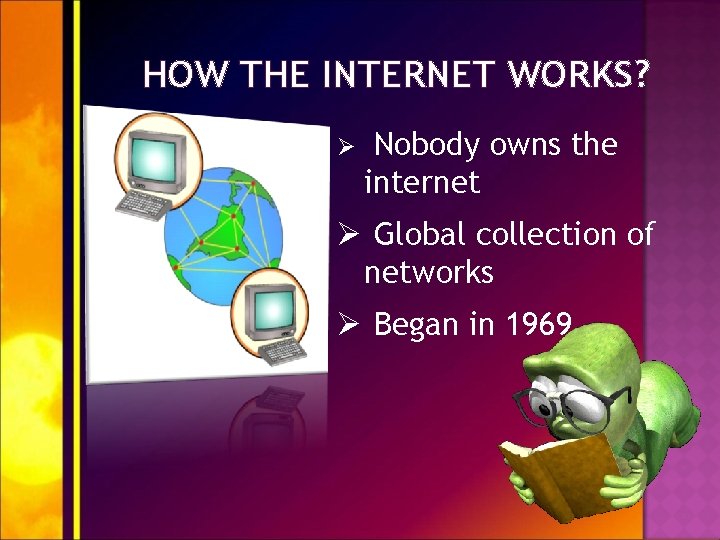 HOW THE INTERNET WORKS?

➢ Nobody owns the internet

➢ Global collection of networks

➢ Began in 1969